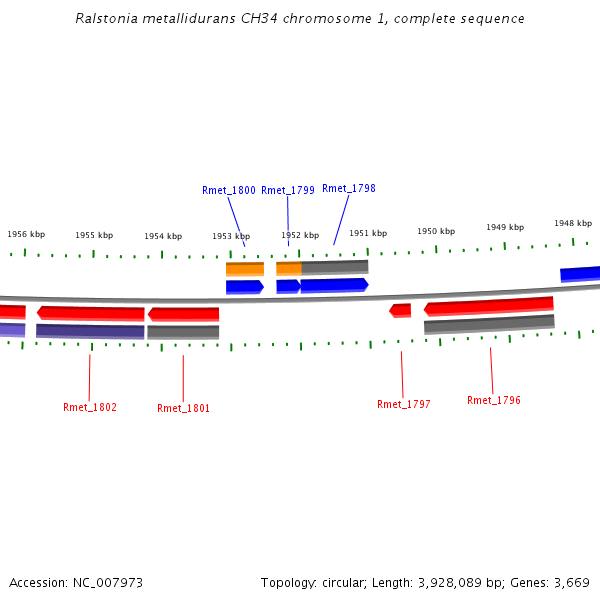 Ralstonia metallidurans CH34 chromosome 1, complete sequence

Rmet_1800 Rmet_1799 Rmet_1798

1956 kbp 1955 kbp 1954 kbp 1953 kbp 1952 kbp 1951 kbp 1950 kbp 1949 kbp 1948 kbp

Rmet_1802 Rmet_1801 Rmet_1797 Rmet_1796

Accession: NC_007973

Topology: circular; Length: 3,928,089 bp; Genes: 3,669